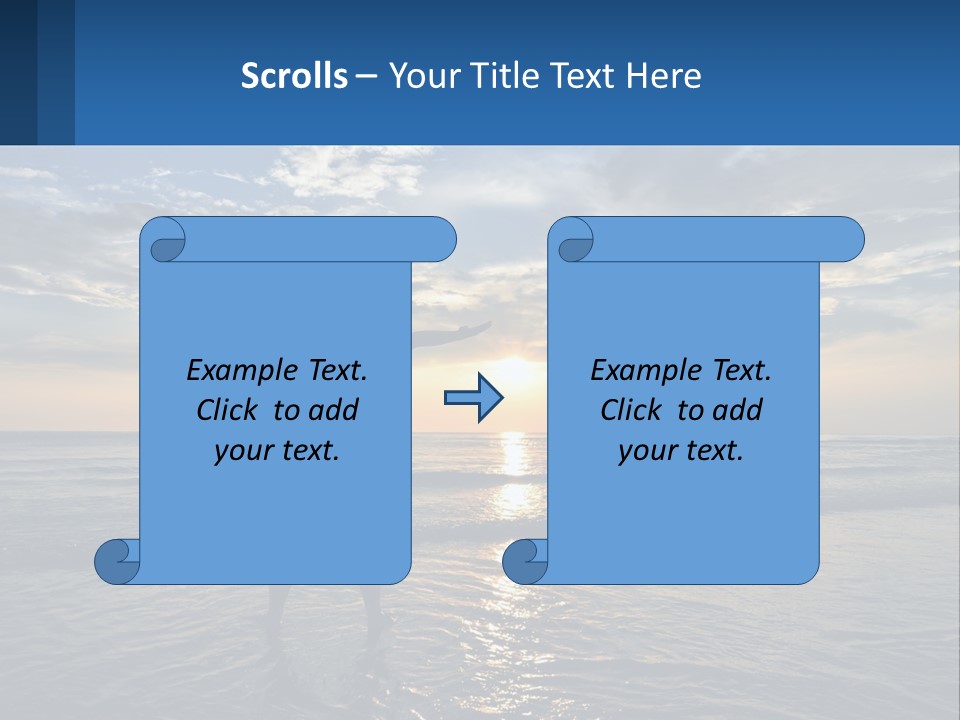 Scrolls – Your Title Text Here

Example Text. Click to add your text.

Example Text. Click to add your text.